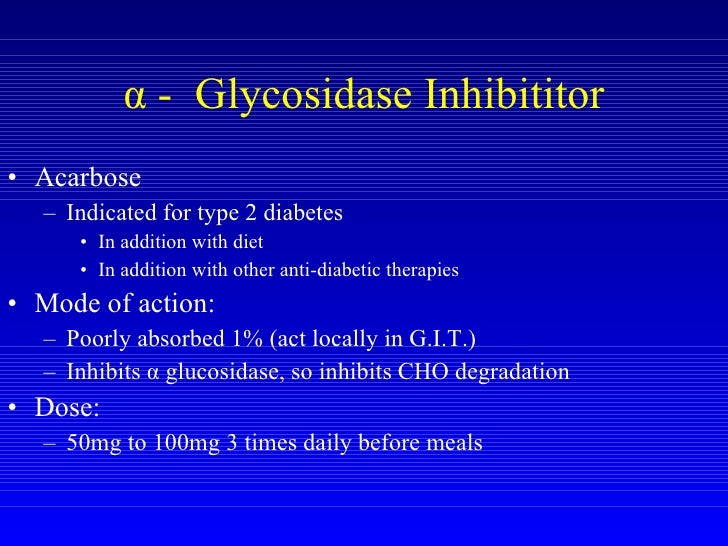 α - Glycosidase Inhibititor

• Acarbose
– Indicated for type 2 diabetes
• In addition with diet
• In addition with other anti-diabetic therapies
• Mode of action:
– Poorly absorbed 1% (act locally in G.I.T.)
– Inhibits α glucosidase, so inhibits CHO degradation
• Dose:
– 50mg to 100mg 3 times daily before meals